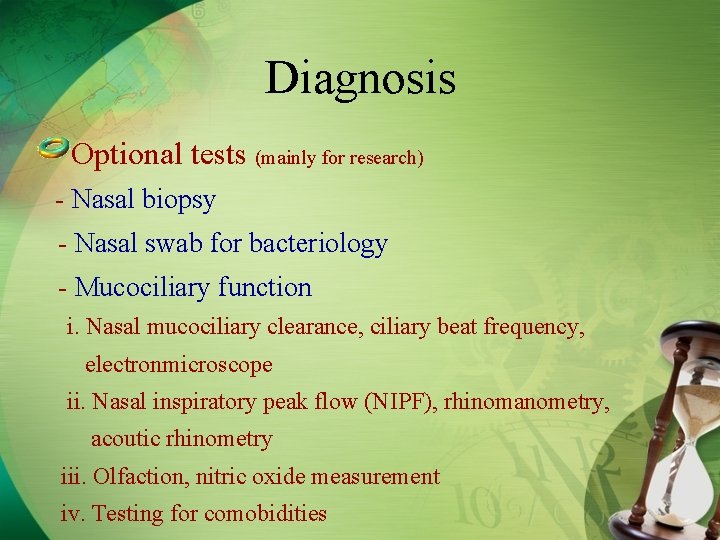 Diagnosis

Optional tests (mainly for research)

- Nasal biopsy

- Nasal swab for bacteriology

- Mucociliary function

i. Nasal mucociliary clearance, ciliary beat frequency, electronmicroscope

ii. Nasal inspiratory peak flow (NIPF), rhinomanometry, acoutic rhinometry

iii. Olfaction, nitric oxide measurement

iv. Testing for comobidities